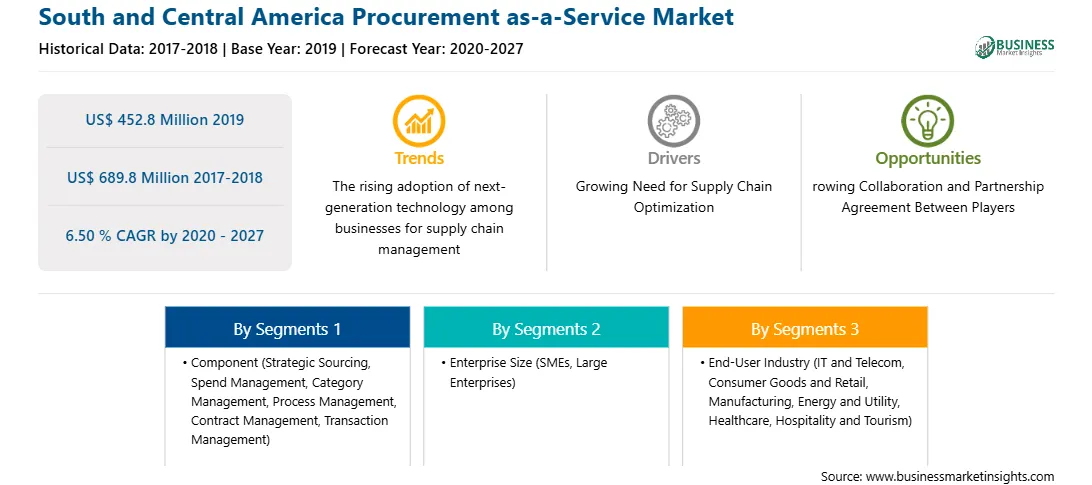 South and Central America Procurement as-a-Service Market

Historical Data: 2017-2018 | Base Year: 2019 | Forecast Year: 2020-2027

BUSINESS
Market Insights

US$ 452.8 Million 2019

US$ 689.8 Million 2017-2018

6.50 % CAGR by 2020 - 2027

Trends

The rising adoption of next-generation technology among businesses for supply chain management

Drivers

Growing Need for Supply Chain Optimization

Opportunities

rowing Collaboration and Partnership Agreement Between Players

By Segments 1

• Component (Strategic Sourcing, Spend Management, Category Management, Process Management, Contract Management, Transaction Management)

By Segments 2

• Enterprise Size (SMEs, Large Enterprises)

By Segments 3

• End-User Industry (IT and Telecom, Consumer Goods and Retail, Manufacturing, Energy and Utility, Healthcare, Hospitality and Tourism)

Source: www.businessmarketinsights.com